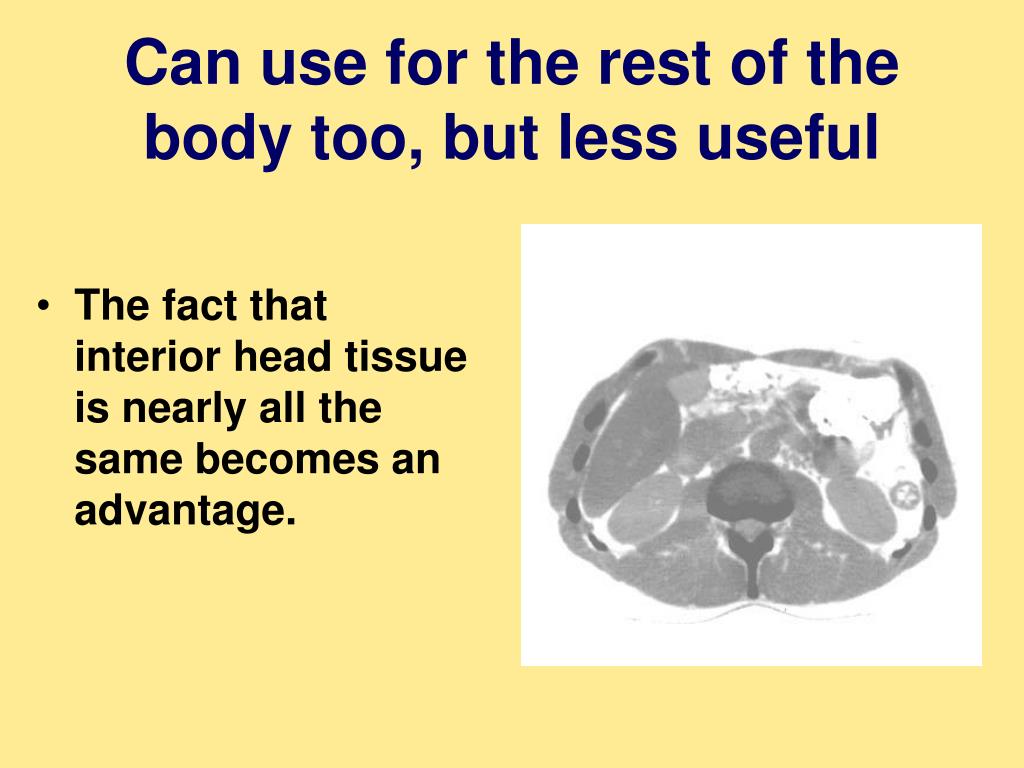 Can use for the rest of the body too, but less useful

• The fact that interior head tissue is nearly all the same becomes an advantage.